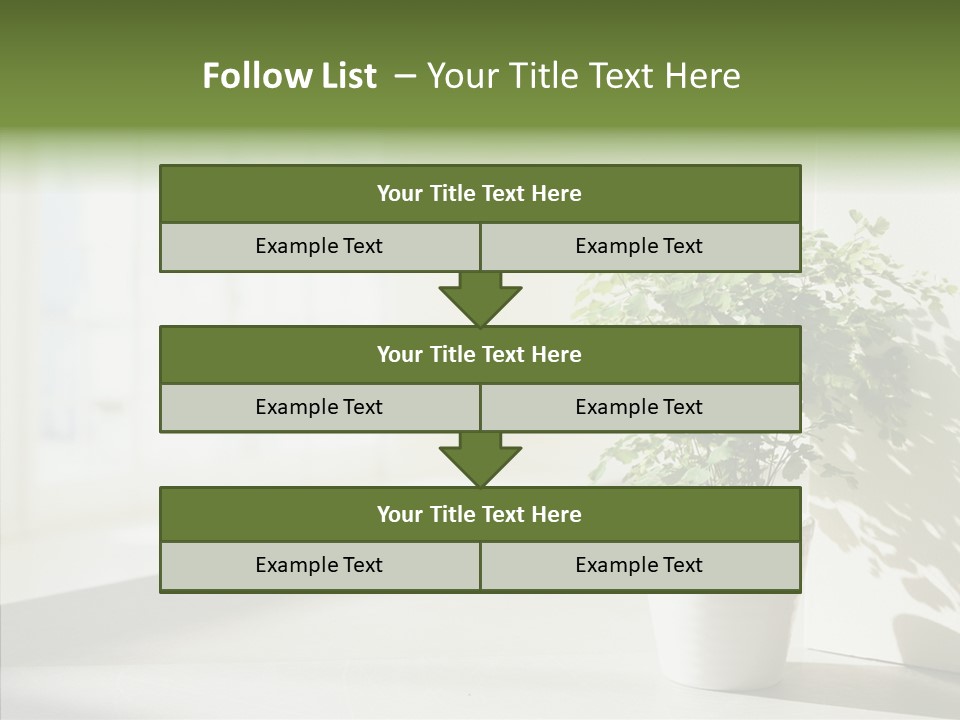 Follow List – Your Title Text Here

Your Title Text Here

Example Text

Example Text

Your Title Text Here

Example Text

Example Text

Your Title Text Here

Example Text

Example Text